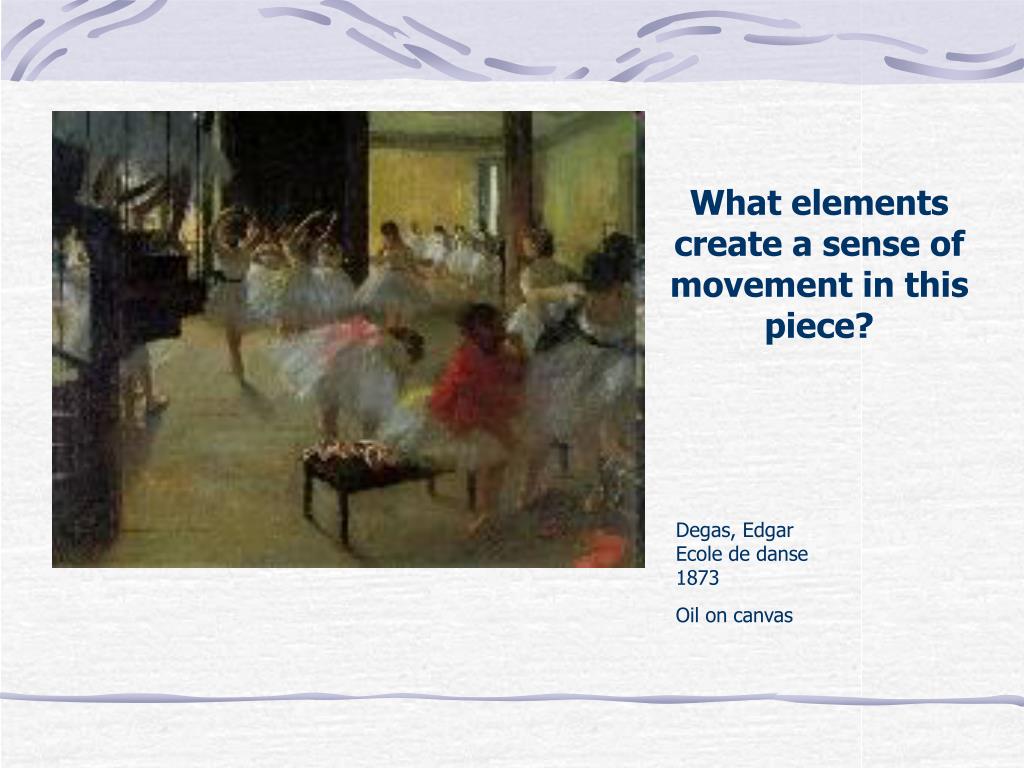 What elements create a sense of movement in this piece?

Degas, Edgar
Ecole de danse
1873

Oil on canvas